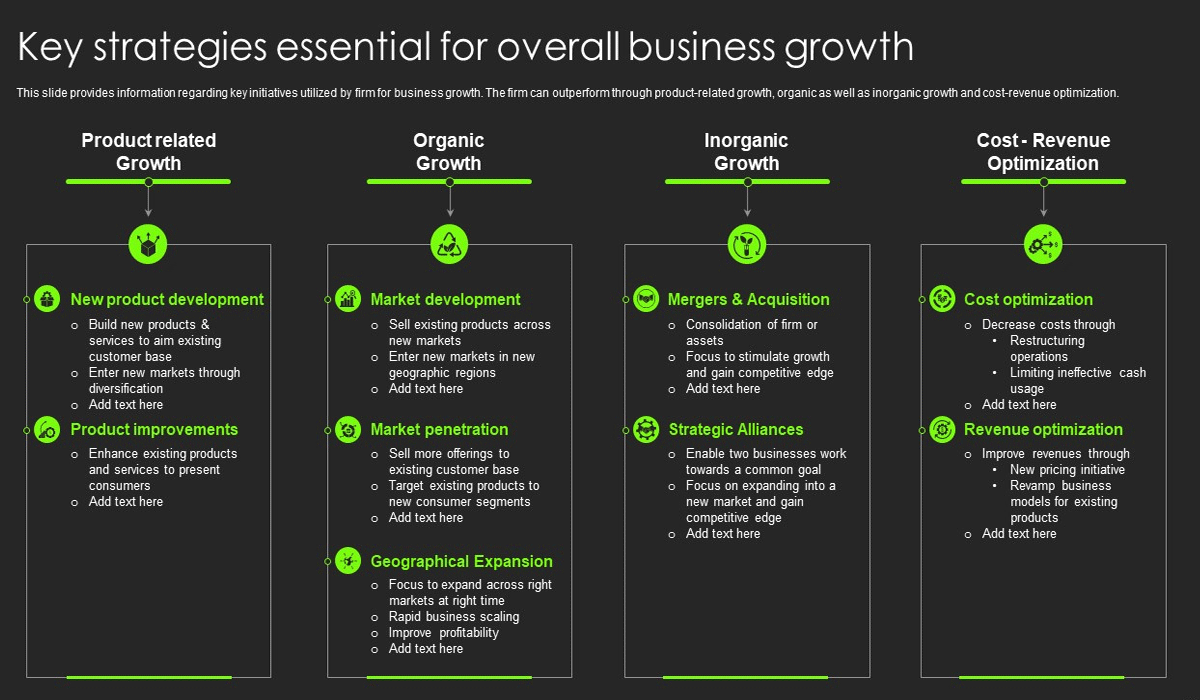 Key strategies essential for overall business growth

This slide provides information regarding key initiatives utilized by firm for business growth. The firm can outperform through product-related growth, organic as well as inorganic growth and cost-revenue optimization.

Product related Growth

New product development
- Build new products & services to aim existing customer base
- Enter new markets through diversification
- Add text here

Product improvements
- Enhance existing products and services to present consumers
- Add text here

Organic Growth

Market development
- Sell existing products across new markets
- Enter new markets in new geographic regions
- Add text here

Market penetration
- Sell more offerings to existing customer base
- Target existing products to new consumer segments
- Add text here

Geographical Expansion
- Focus to expand across right markets at right time
- Rapid business scaling
- Improve profitability
- Add text here

Inorganic Growth

Mergers & Acquisition
- Consolidation of firm or assets
- Focus to stimulate growth and gain competitive edge
- Add text here

Strategic Alliances
- Enable two businesses work towards a common goal
- Focus on expanding into a new market and gain competitive edge
- Add text here

Cost - Revenue Optimization

Cost optimization
- Decrease costs through
  - Restructuring operations
  - Limiting ineffective cash usage
- Add text here

Revenue optimization
- Improve revenues through
  - New pricing initiative
  - Revamp business models for existing products
- Add text here